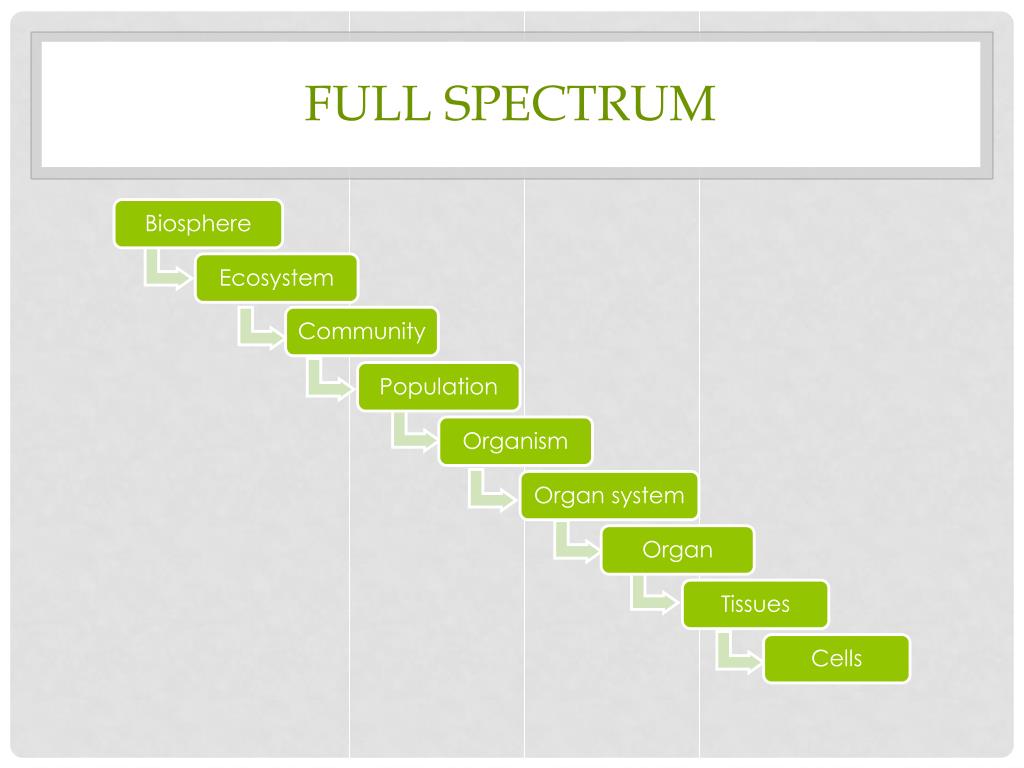 FULL SPECTRUM

Biosphere

Ecosystem

Community

Population

Organism

Organ system

Organ

Tissues

Cells